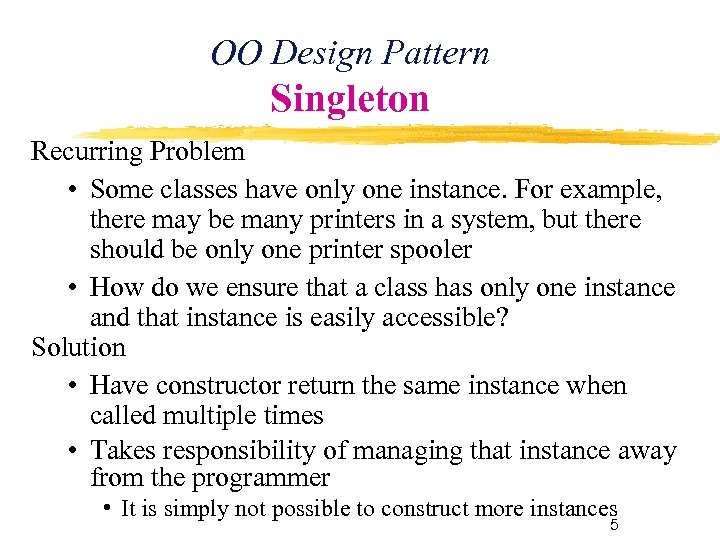 OO Design Pattern
Singleton

Recurring Problem

• Some classes have only one instance. For example, there may be many printers in a system, but there should be only one printer spooler

• How do we ensure that a class has only one instance and that instance is easily accessible?

Solution

• Have constructor return the same instance when called multiple times

• Takes responsibility of managing that instance away from the programmer

• It is simply not possible to construct more instances

5